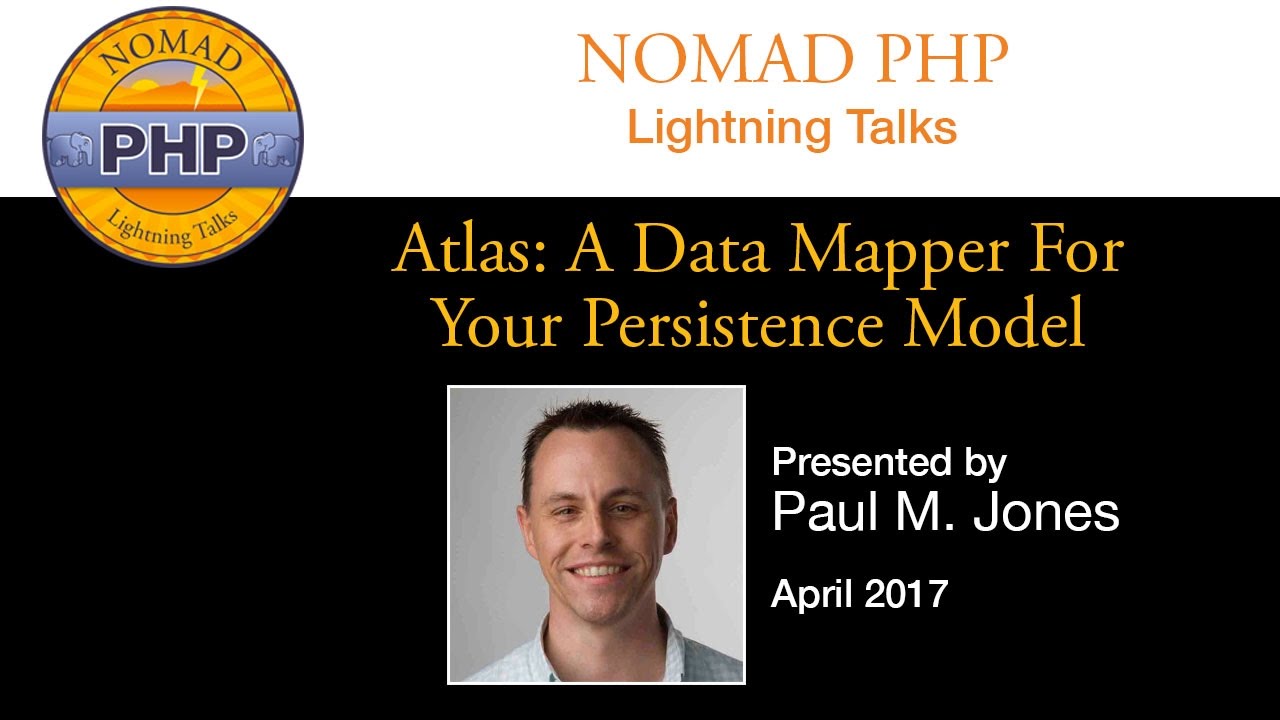 NOMAD
PHP
Lightning Talks

NOMAD PHP
Lightning Talks

Atlas: A Data Mapper For Your Persistence Model

Presented by
Paul M. Jones

April 2017